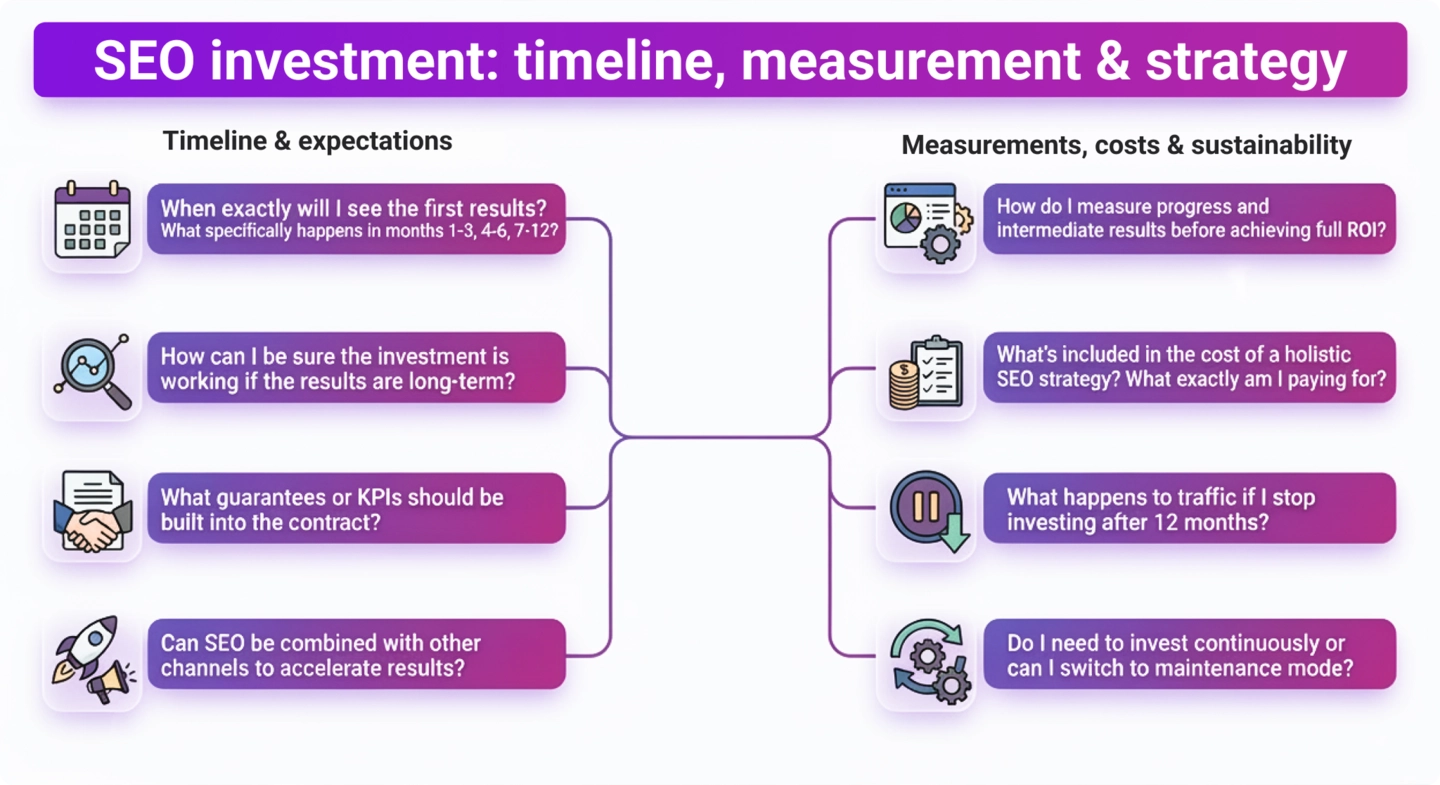 SEO investment: timeline, measurement & strategy

Timeline & expectations

When exactly will I see the first results? What specifically happens in months 1-3, 4-6, 7-12?

How can I be sure the investment is working if the results are long-term?

What guarantees or KPIs should be built into the contract?

Can SEO be combined with other channels to accelerate results?

Measurements, costs & sustainability

How do I measure progress and intermediate results before achieving full ROI?

What's included in the cost of a holistic SEO strategy? What exactly am I paying for?

What happens to traffic if I stop investing after 12 months?

Do I need to invest continuously or can I switch to maintenance mode?